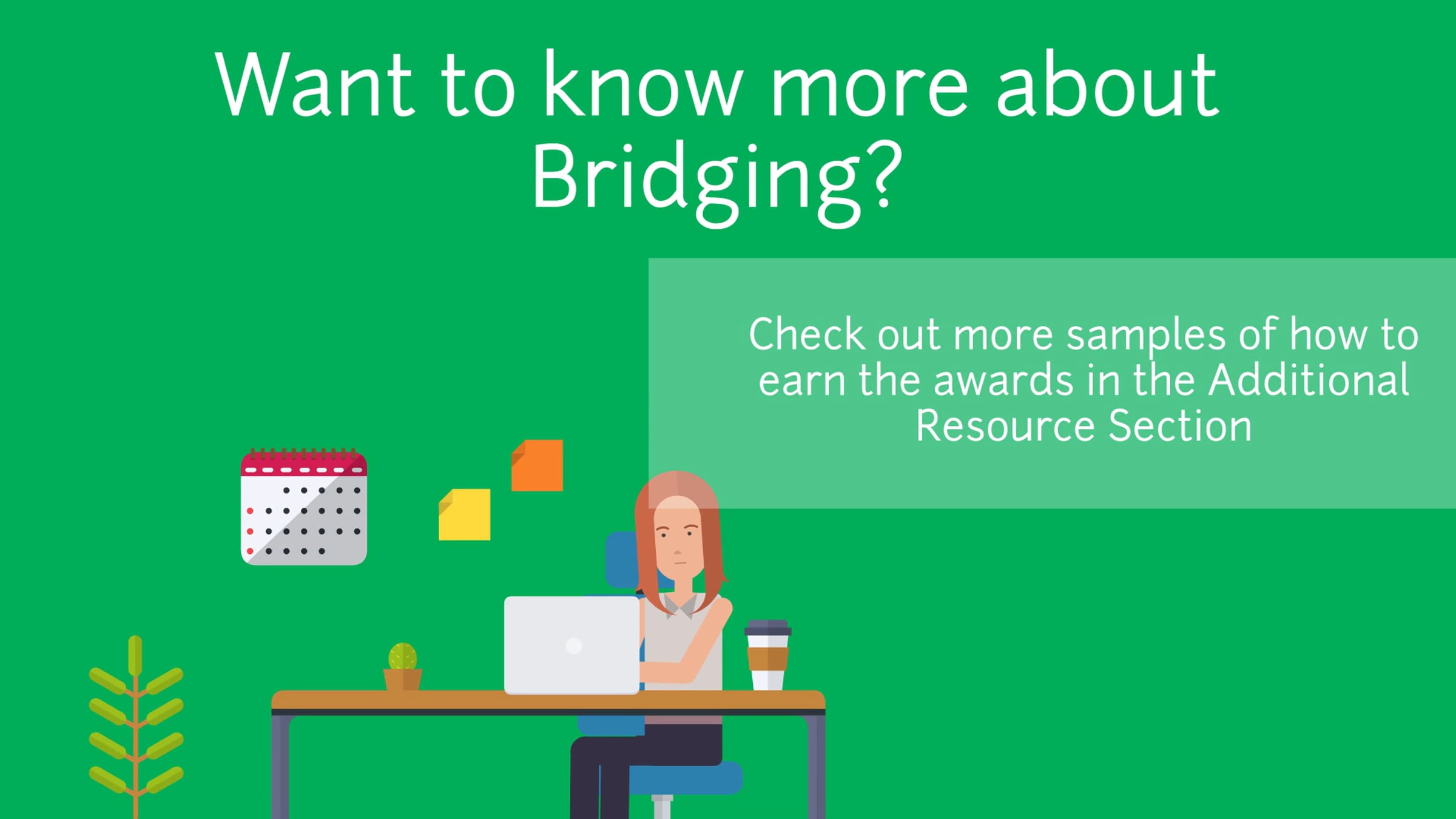 Want to know more about Bridging?

Check out more samples of how to earn the awards in the Additional Resource Section